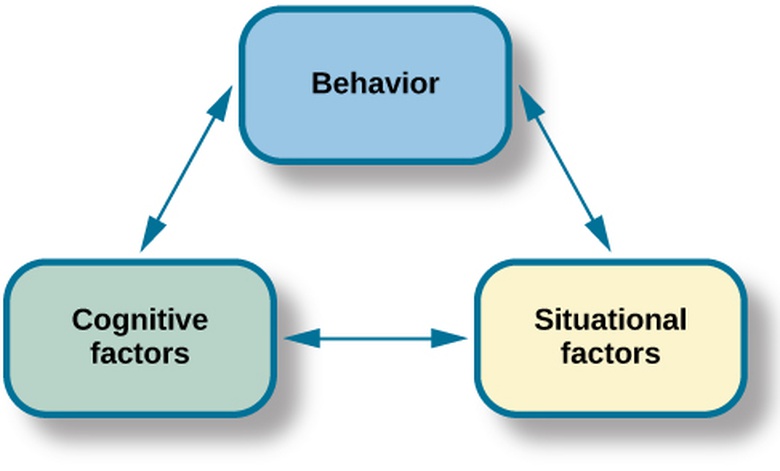 Behavior

Cognitive factors

Situational factors